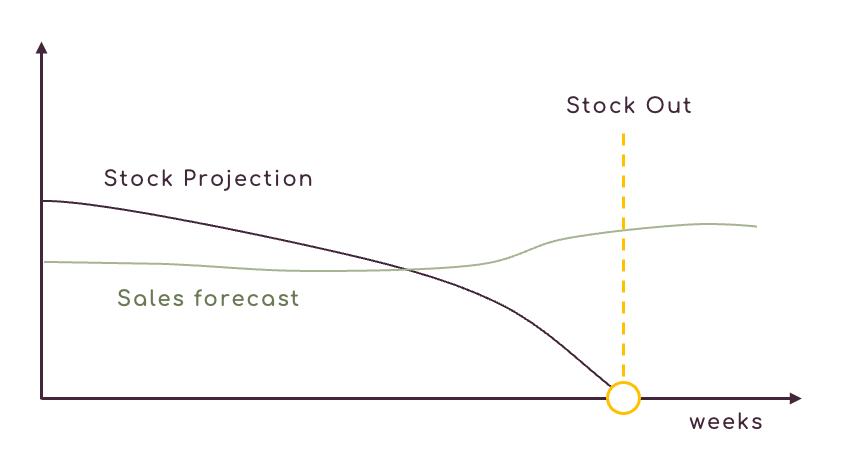 Stock Out

Stock Projection

Sales forecast

weeks